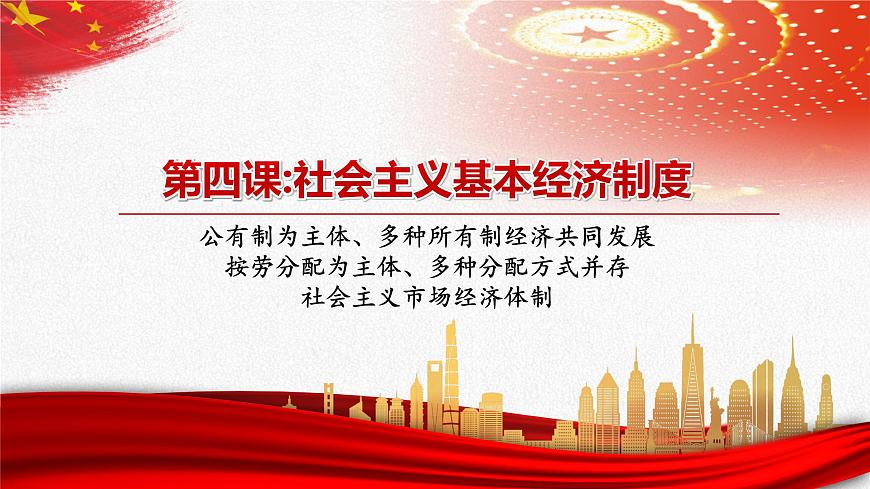 第四课:社会主义基本经济制度

公有制为主体、多种所有制经济共同发展
按劳分配为主体、多种分配方式并存
社会主义市场经济体制